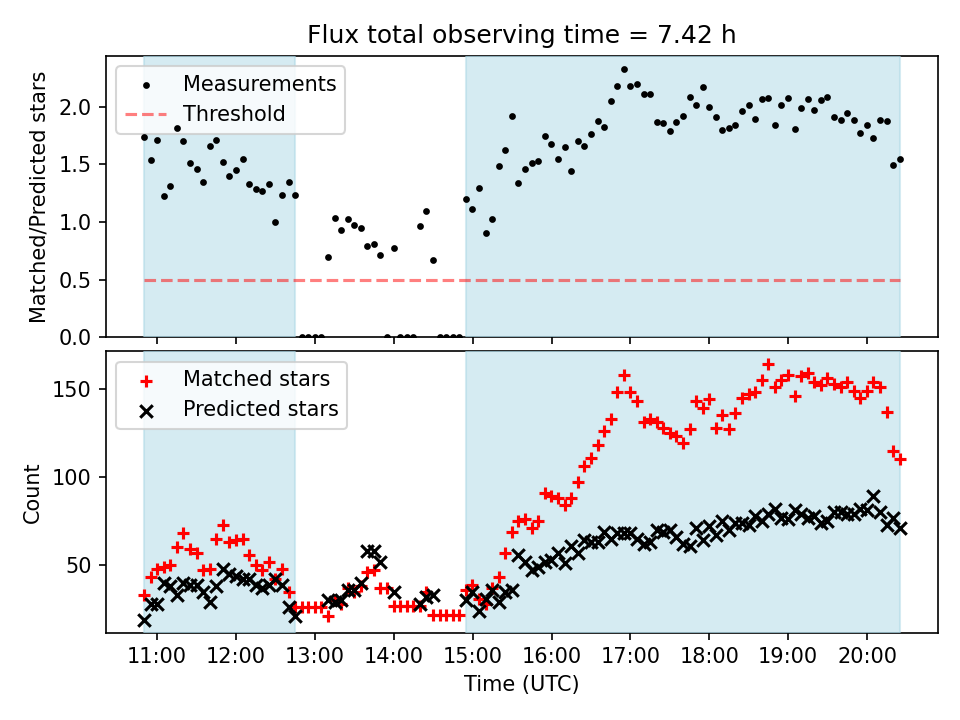 Flux total observing time = 7.42 h

Measurements
Threshold

Matched/Predicted stars

2.0
1.5
1.0
0.5
0.0

Matched stars
Predicted stars

Count

150
100
50

11:00
12:00
13:00
14:00
15:00
16:00
17:00
18:00
19:00
20:00

Time (UTC)